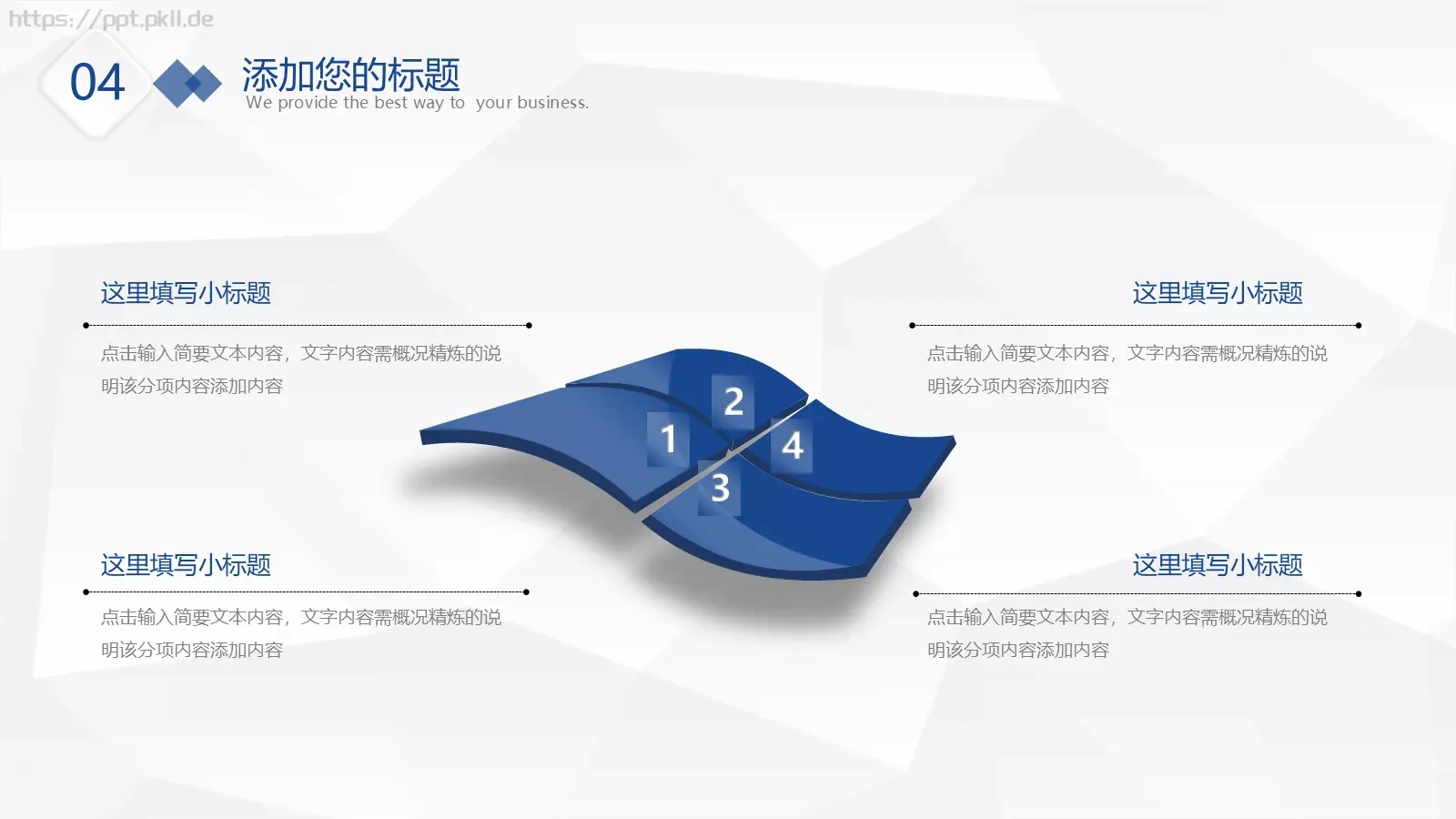 https://ppt.pkll.de

04

添加您的标题

We provide the best way to your business.

这里填写小标题

点击输入简要文本内容，文字内容需概况精炼的说明该分项内容添加内容

这里填写小标题

点击输入简要文本内容，文字内容需概况精炼的说明该分项内容添加内容

2

1

4

3

这里填写小标题

点击输入简要文本内容，文字内容需概况精炼的说明该分项内容添加内容

这里填写小标题

点击输入简要文本内容，文字内容需概况精炼的说明该分项内容添加内容